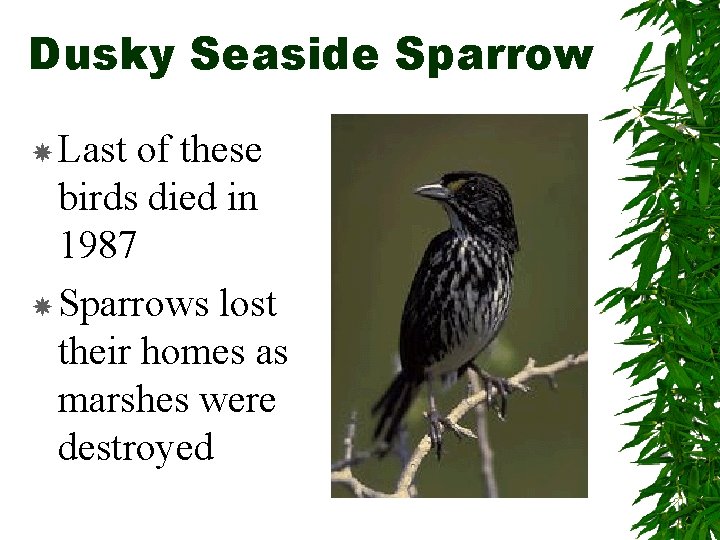 Dusky Seaside Sparrow

Last of these birds died in 1987

Sparrows lost their homes as marshes were destroyed